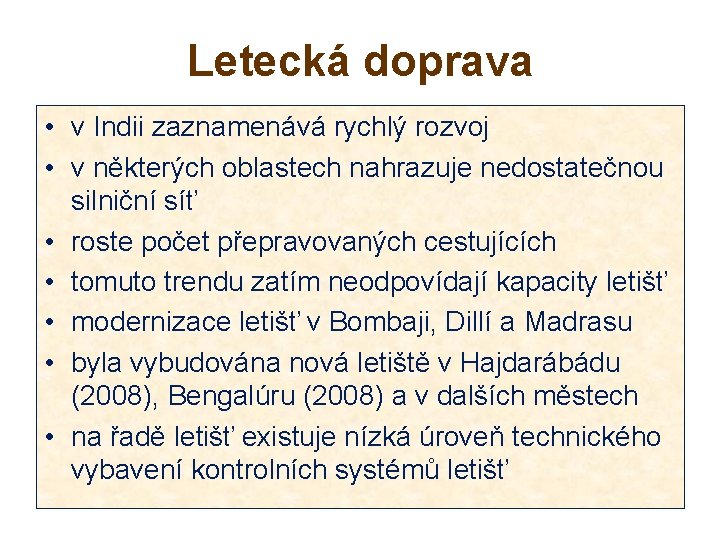 Letecká doprava

• v Indii zaznamenává rychlý rozvoj
• v některých oblastech nahrazuje nedostatečnou silniční síť
• roste počet přepravovaných cestujících
• tomuto trendu zatím neodpovídají kapacity letišť
• modernizace letišť v Bombaji, Dillí a Madrasu
• byla vybudována nová letiště v Hajdarábádu (2008), Bengalúru (2008) a v dalších městech
• na řadě letišť existuje nízká úroveň technického vybavení kontrolních systémů letišť